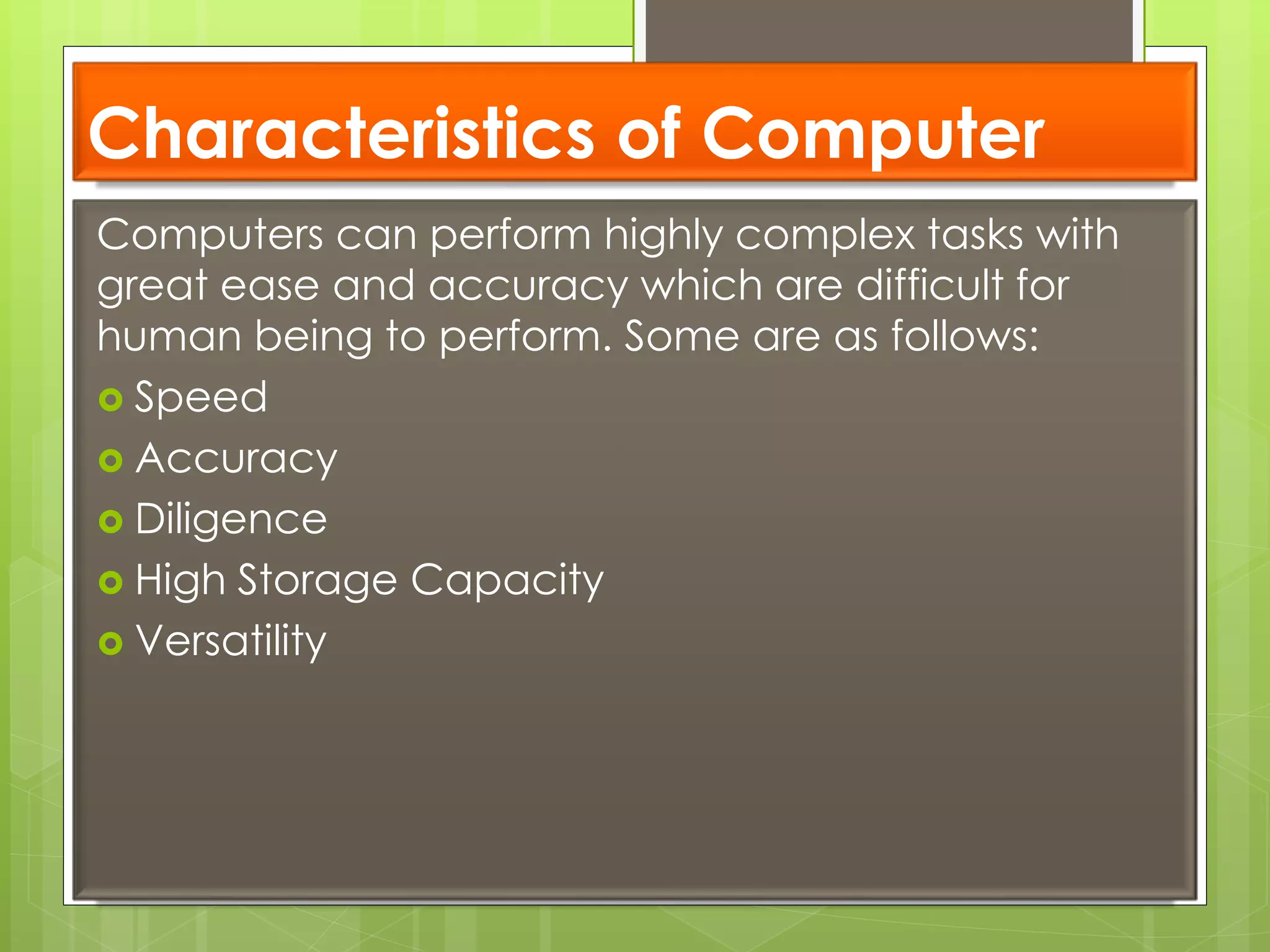 Characteristics of Computer

Computers can perform highly complex tasks with great ease and accuracy which are difficult for human being to perform. Some are as follows:

- Speed
- Accuracy
- Diligence
- High Storage Capacity
- Versatility